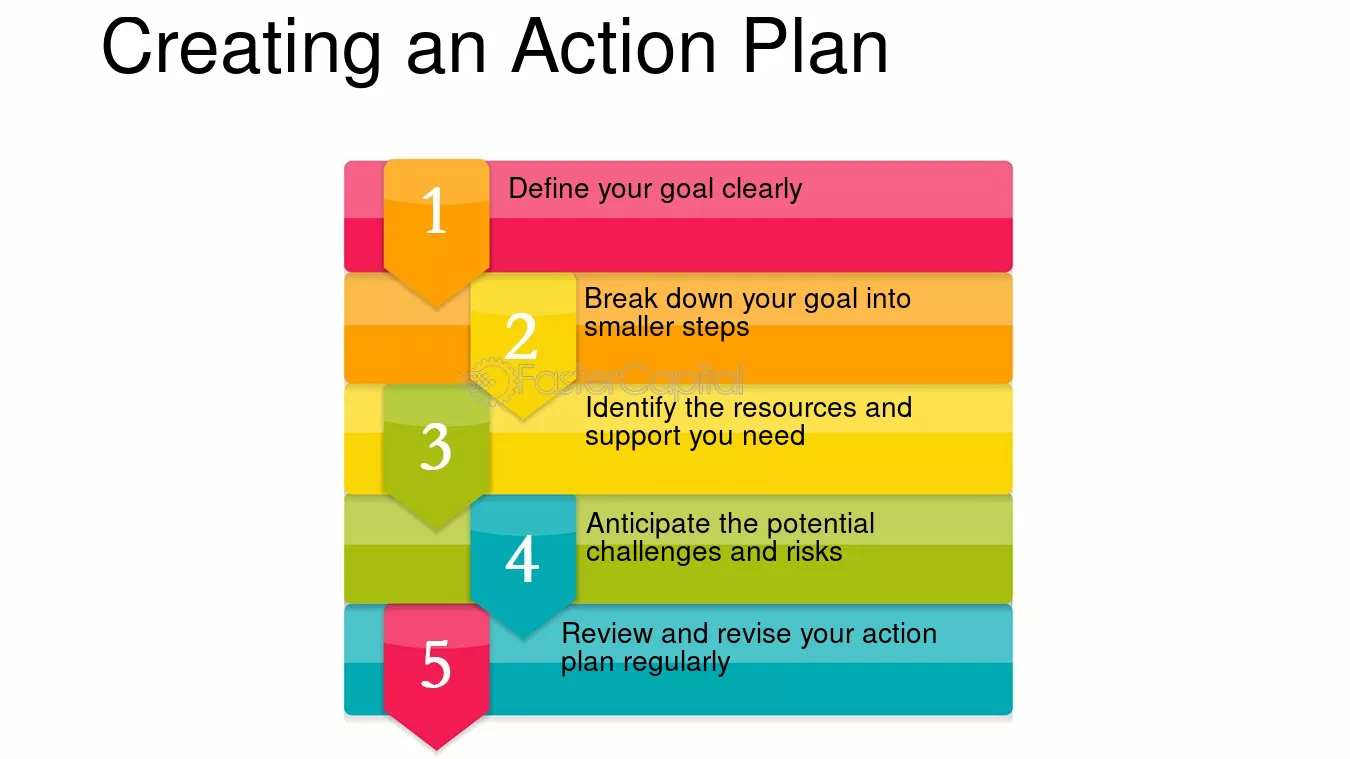 Creating an Action Plan

1
Define your goal clearly

2
Break down your goal into smaller steps

3
Identify the resources and support you need

4
Anticipate the potential challenges and risks

5
Review and revise your action plan regularly

FasterCapital